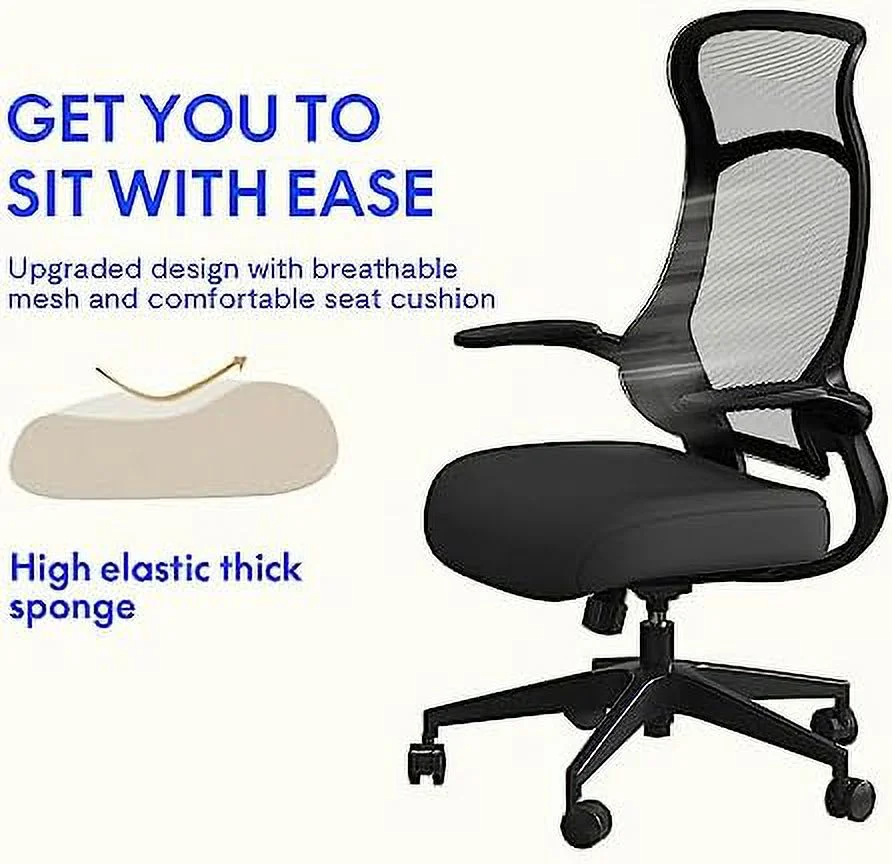 GET YOU TO SIT WITH EASE

Upgraded design with breathable mesh and comfortable seat cushion

High elastic thick sponge